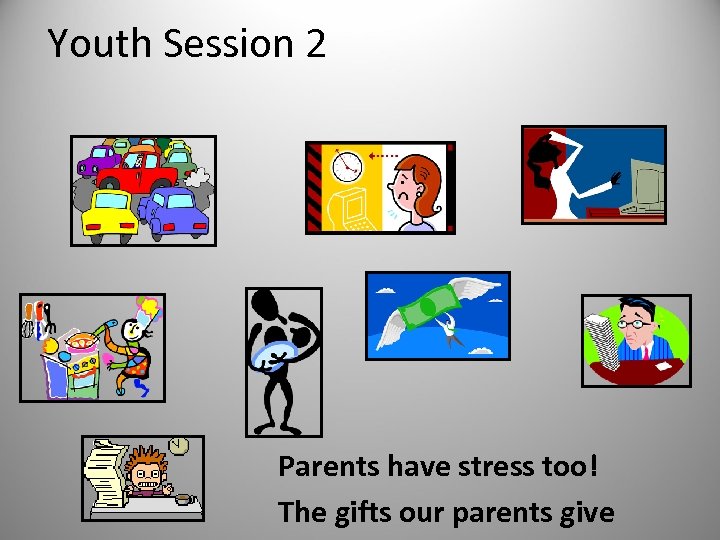 Youth Session 2

Parents have stress too!

The gifts our parents give